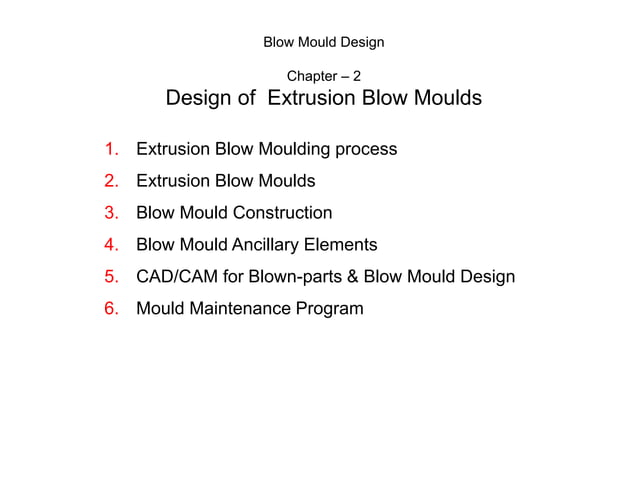 Blow Mould Design

Chapter – 2
Design of Extrusion Blow Moulds

1. Extrusion Blow Moulding process
2. Extrusion Blow Moulds
3. Blow Mould Construction
4. Blow Mould Ancillary Elements
5. CAD/CAM for Blown-parts & Blow Mould Design
6. Mould Maintenance Program